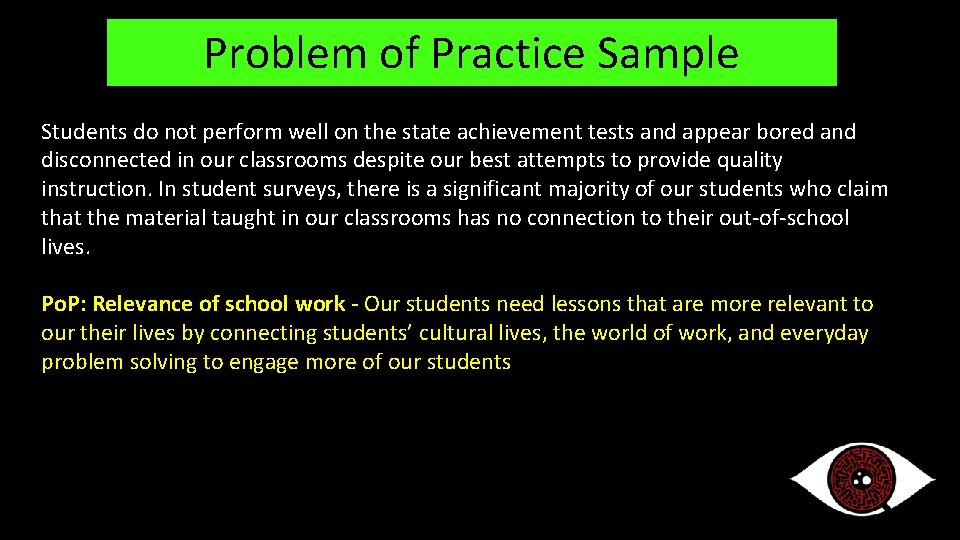 Problem of Practice Sample

Students do not perform well on the state achievement tests and appear bored and disconnected in our classrooms despite our best attempts to provide quality instruction. In student surveys, there is a significant majority of our students who claim that the material taught in our classrooms has no connection to their out-of-school lives.

PoP: Relevance of school work - Our students need lessons that are more relevant to our their lives by connecting students' cultural lives, the world of work, and everyday problem solving to engage more of our students